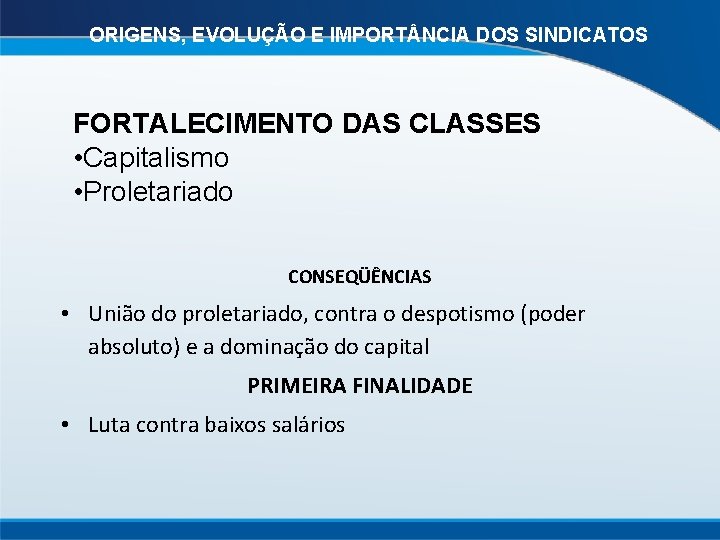 ORIGENS, EVOLUÇÃO E IMPORTÂNCIA DOS SINDICATOS

FORTALECIMENTO DAS CLASSES
• Capitalismo
• Proletariado

CONSEQÜÊNCIAS

• União do proletariado, contra o despotismo (poder absoluto) e a dominação do capital

PRIMEIRA FINALIDADE

• Luta contra baixos salários